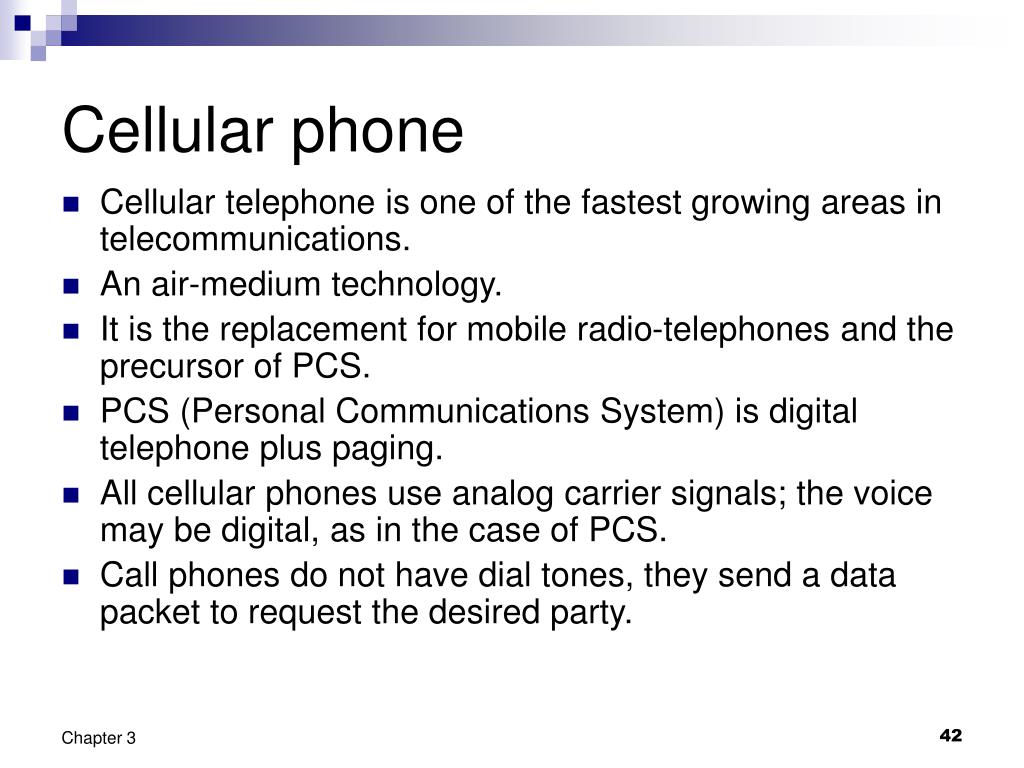 Cellular phone

- Cellular telephone is one of the fastest growing areas in telecommunications.
- An air-medium technology.
- It is the replacement for mobile radio-telephones and the precursor of PCS.
- PCS (Personal Communications System) is digital telephone plus paging.
- All cellular phones use analog carrier signals; the voice may be digital, as in the case of PCS.
- Call phones do not have dial tones, they send a data packet to request the desired party.

Chapter 3

42